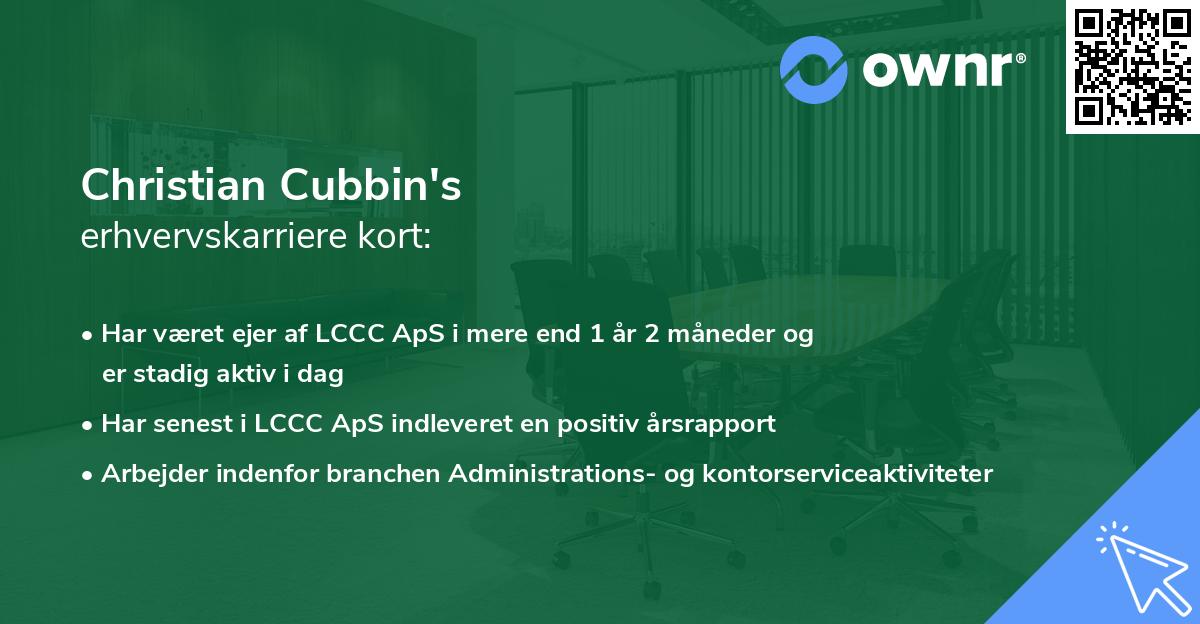 ownr®

Christian Cubbin's
erhvervskarriere kort:

• Har været ejer af LCCC ApS i mere end 1 år 2 måneder og er stadig aktiv i dag
• Har senest i LCCC ApS indleveret en positiv årsrapport
• Arbejder indenfor branchen Administrations- og kontorserviceaktiviteter